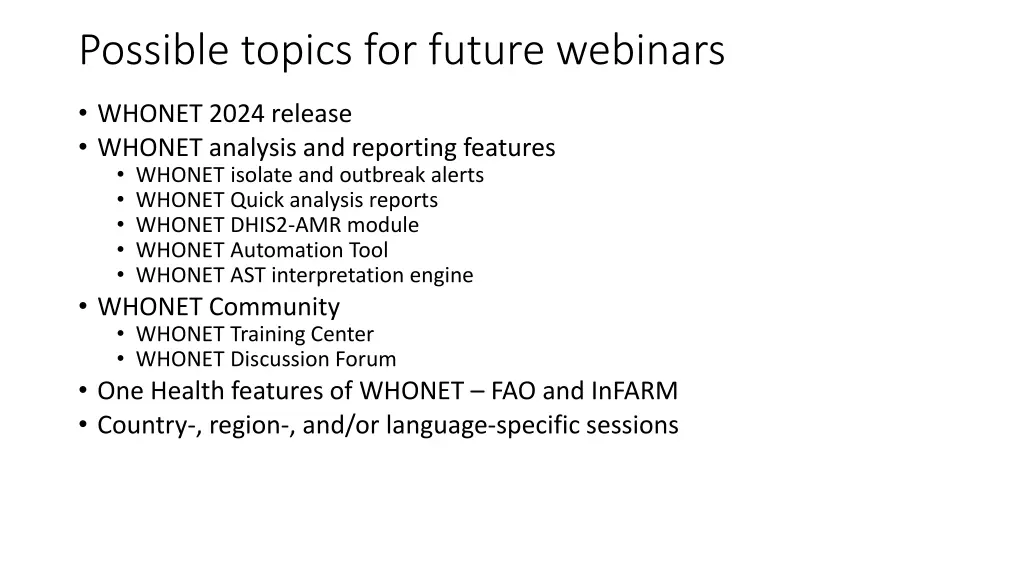 Possible topics for future webinars

• WHONET 2024 release
• WHONET analysis and reporting features
  • WHONET isolate and outbreak alerts
  • WHONET Quick analysis reports
  • WHONET DHIS2-AMR module
  • WHONET Automation Tool
  • WHONET AST interpretation engine
• WHONET Community
  • WHONET Training Center
  • WHONET Discussion Forum
• One Health features of WHONET – FAO and InFARM
• Country-, region-, and/or language-specific sessions